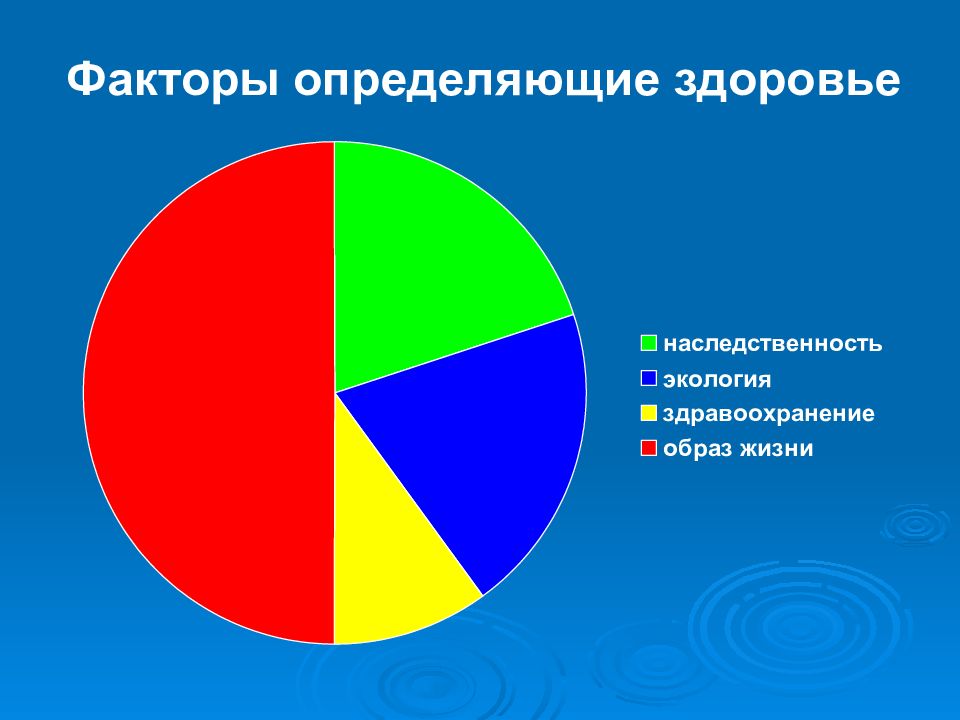 Факторы определяющие здоровье

наследственность
экология
здравоохранение
образ жизни